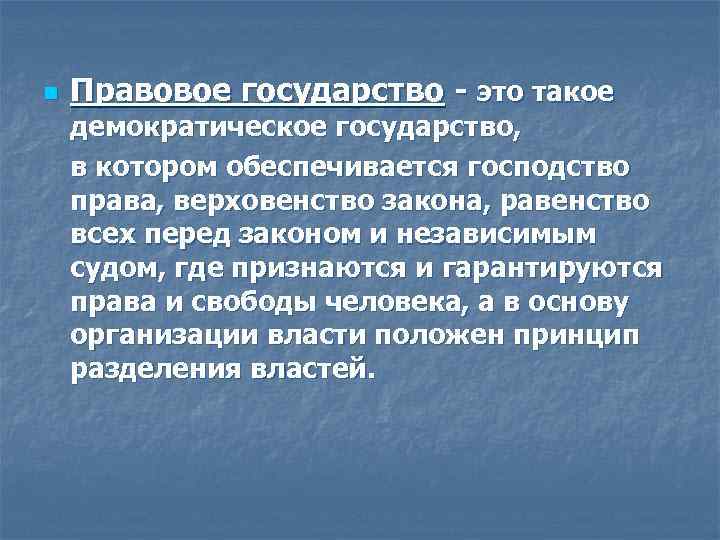 Правовое государство - это такое демократическое государство,

в котором обеспечивается господство права, верховенство закона, равенство всех перед законом и независимым судом, где признаются и гарантируются права и свободы человека, а в основу организации власти положен принцип разделения властей.